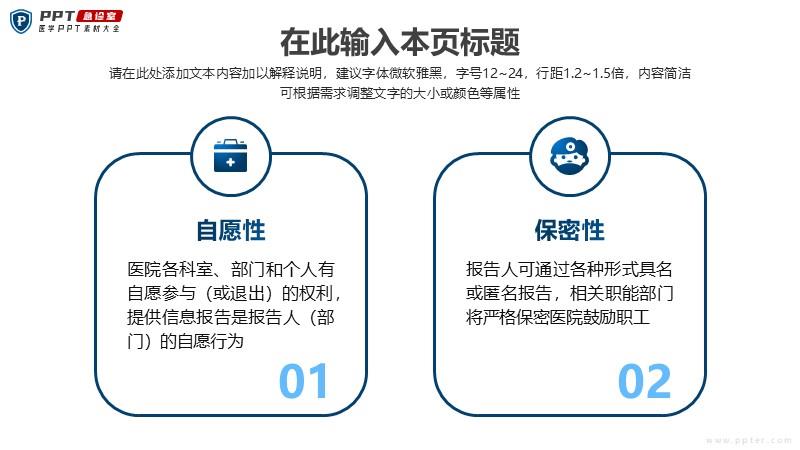 PPT 急诊室
医学PPT素材大全

在此输入本页标题

请在此处添加文本内容加以解释说明，建议字体微软雅黑，字号12~24，行距1.2~1.5倍，内容简洁可根据需求调整文字的大小或颜色等属性

自愿性

医院各科室、部门和个人有自愿参与（或退出）的权利，提供信息报告是报告人（部门）的自愿行为

01

保密性

报告人可通过各种形式具名或匿名报告，相关职能部门将严格保密医院鼓励职工

02

www.ppter.com